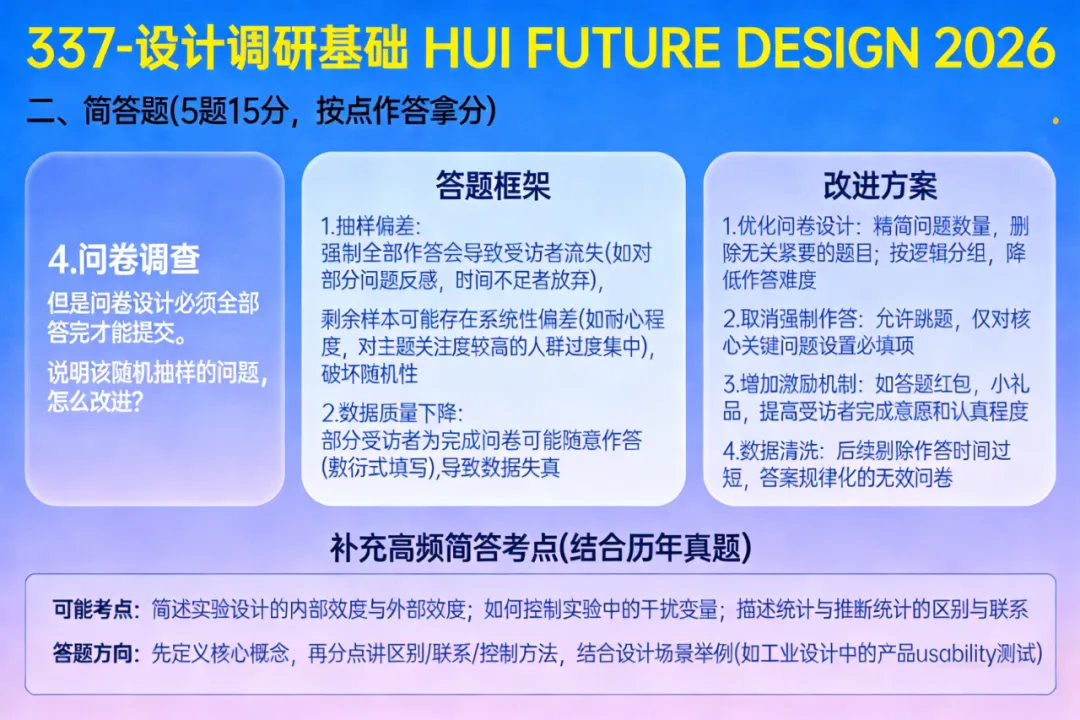 337-设计调研基础 HUI FUTURE DESIGN 2026

二、简答题(5题15分，按点作答拿分)

4.问卷调查

但是问卷设计必须全部答完才能提交。

说明该随机抽样的问题，怎么改进?

答题框架

1.抽样偏差:
强制全部作答会导致受访者流失(如对部分问题反感，时间不足者放弃)，

剩余样本可能存在系统性偏差(如耐心程度，对主题关注度较高的人群过度集中)，破坏随机性

2.数据质量下降:
部分受访者为完成问卷可能随意作答(敷衍式填写),导致数据失真

改进方案

1.优化问卷设计：精简问题数量，删除无关紧要的题目；按逻辑分组，降低作答难度

2.取消强制作答：允许跳题，仅对核心关键问题设置必填项

3.增加激励机制：如答题红包，小礼品，提高受访者完成意愿和认真程度

4.数据清洗：后续剔除作答时间过短，答案规律化的无效问卷

补充高频简答考点(结合历年真题)

可能考点：简述实验设计的内部效度与外部效度；如何控制实验中的干扰变量；描述统计与推断统计的区别与联系

答题方向：先定义核心概念，再分点讲区别/联系/控制方法，结合设计场景举例(如工业设计中的产品usability测试)